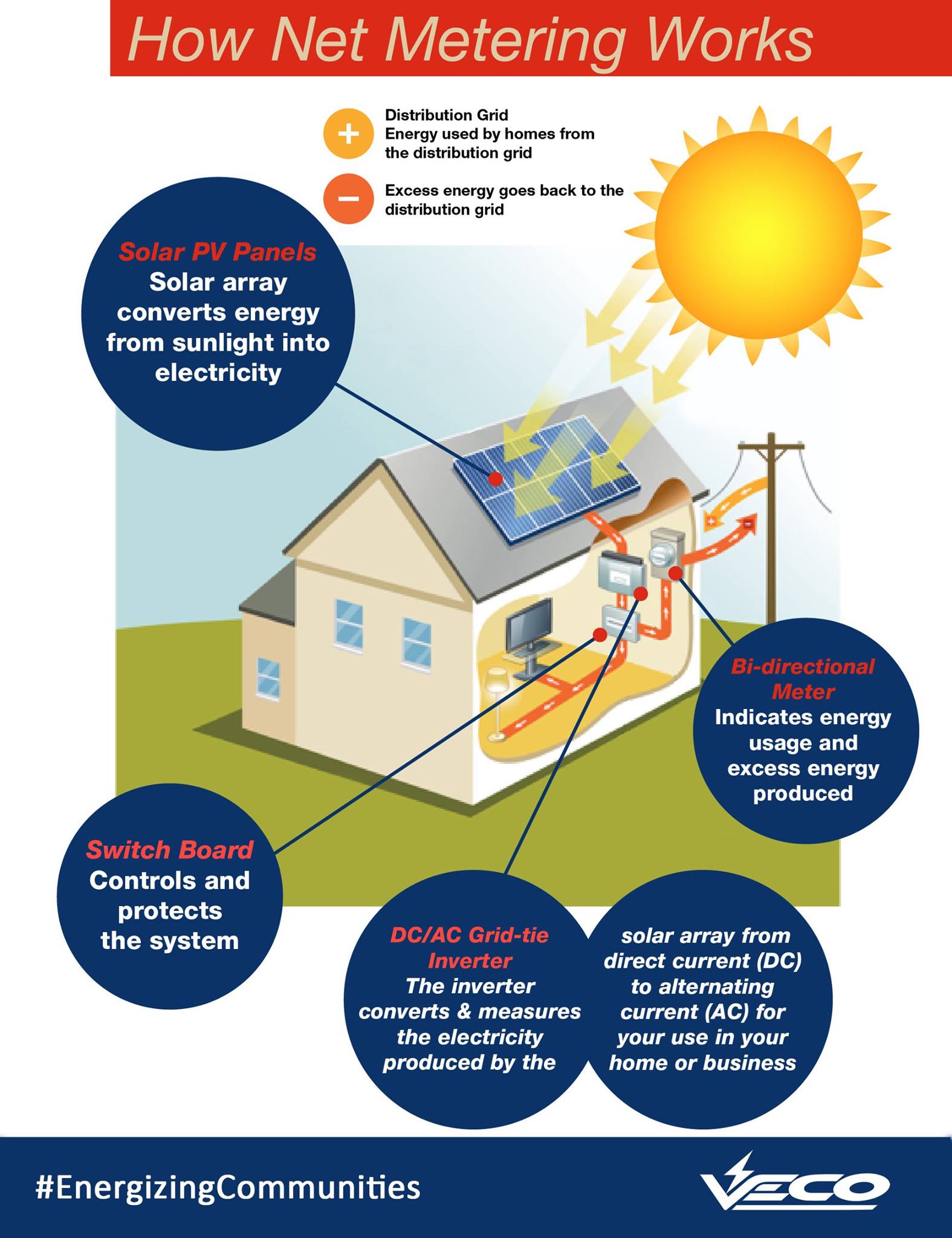 How Net Metering Works

+ Distribution Grid
Energy used by homes from the distribution grid

− Excess energy goes back to the distribution grid

Solar PV Panels
Solar array converts energy from sunlight into electricity

Bi-directional Meter
Indicates energy usage and excess energy produced

Switch Board
Controls and protects the system

DC/AC Grid-tie Inverter
The inverter converts & measures the electricity produced by the solar array from direct current (DC) to alternating current (AC) for your use in your home or business

#EnergizingCommunities

VECO